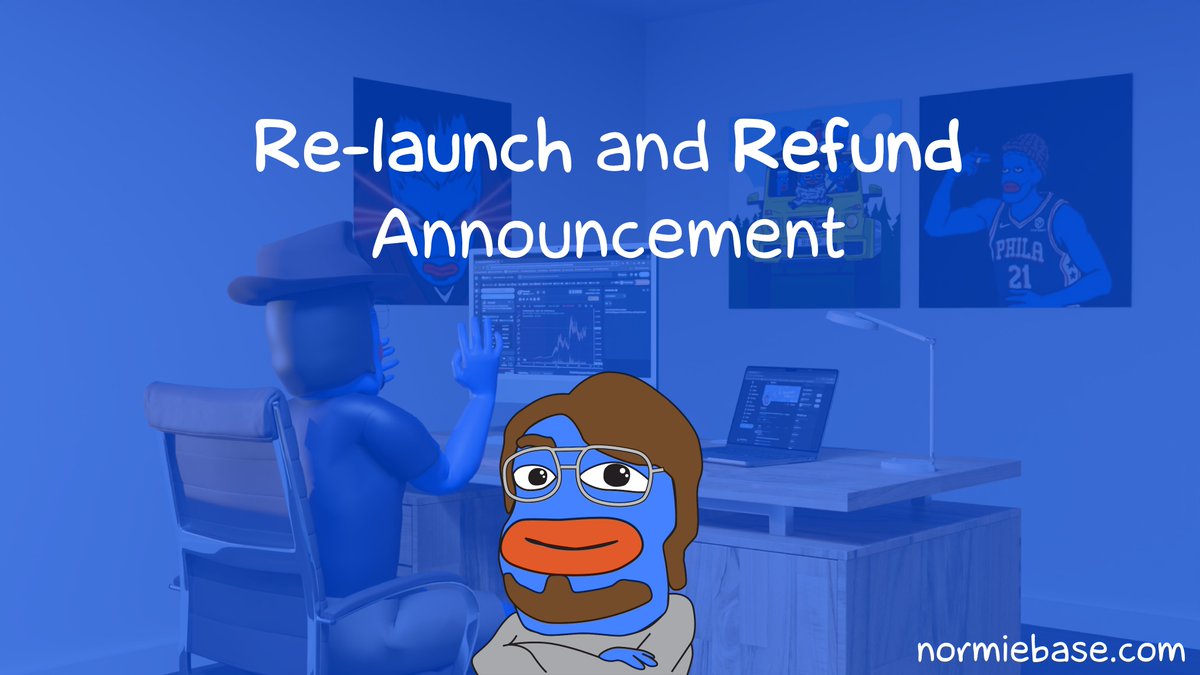 Re-launch and Refund Announcement

PHILA
21

normiebase.com